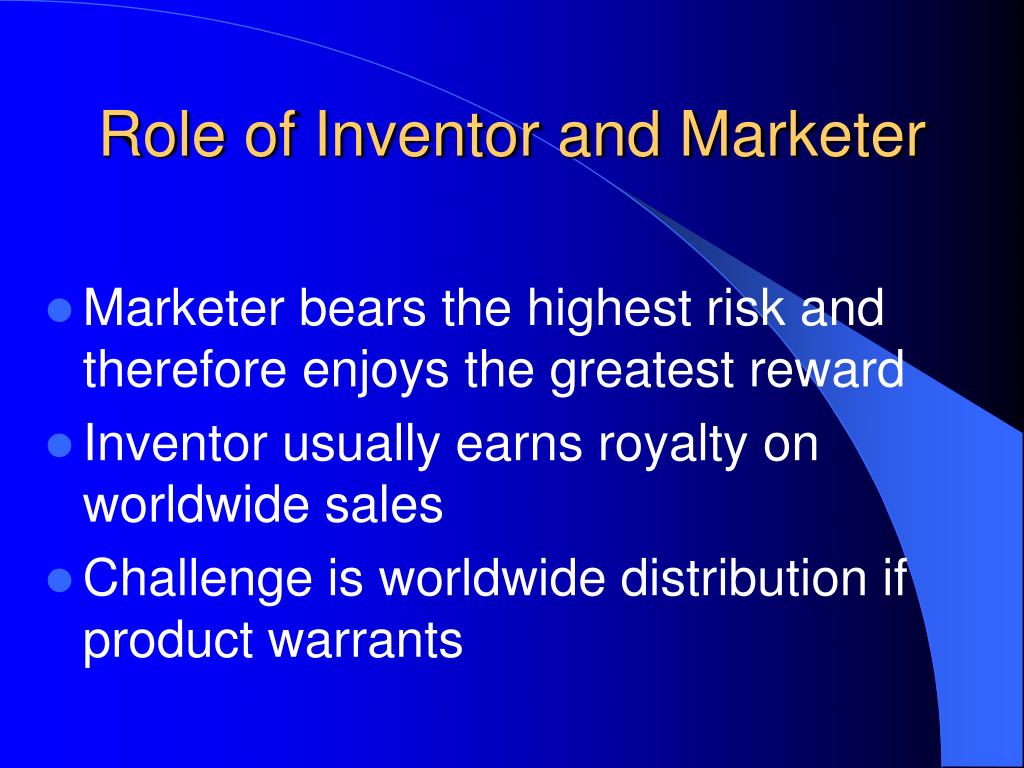 Role of Inventor and Marketer

- Marketer bears the highest risk and therefore enjoys the greatest reward
- Inventor usually earns royalty on worldwide sales
- Challenge is worldwide distribution if product warrants